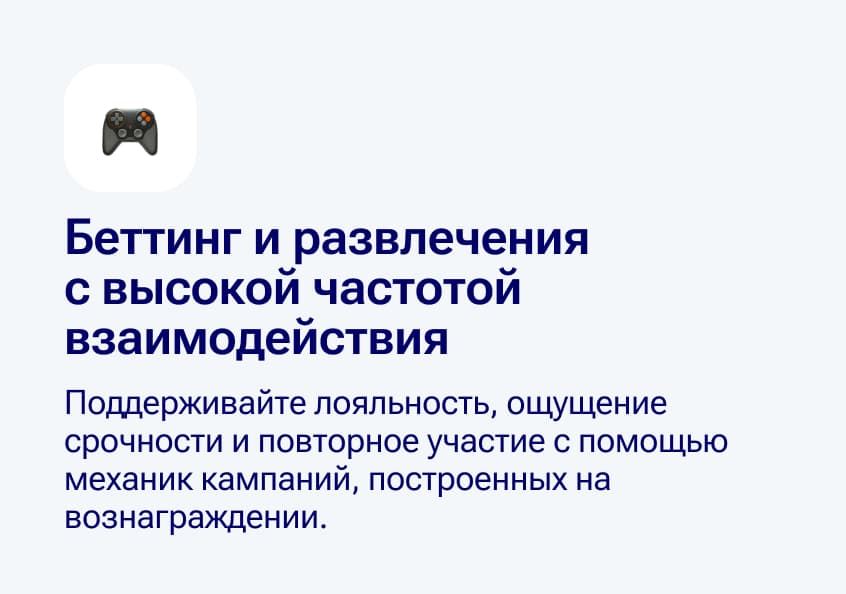 Беттинг и развлечения с высокой частотой взаимодействия

Поддерживайте лояльность, ощущение срочности и повторное участие с помощью механик кампаний, построенных на вознаграждении.